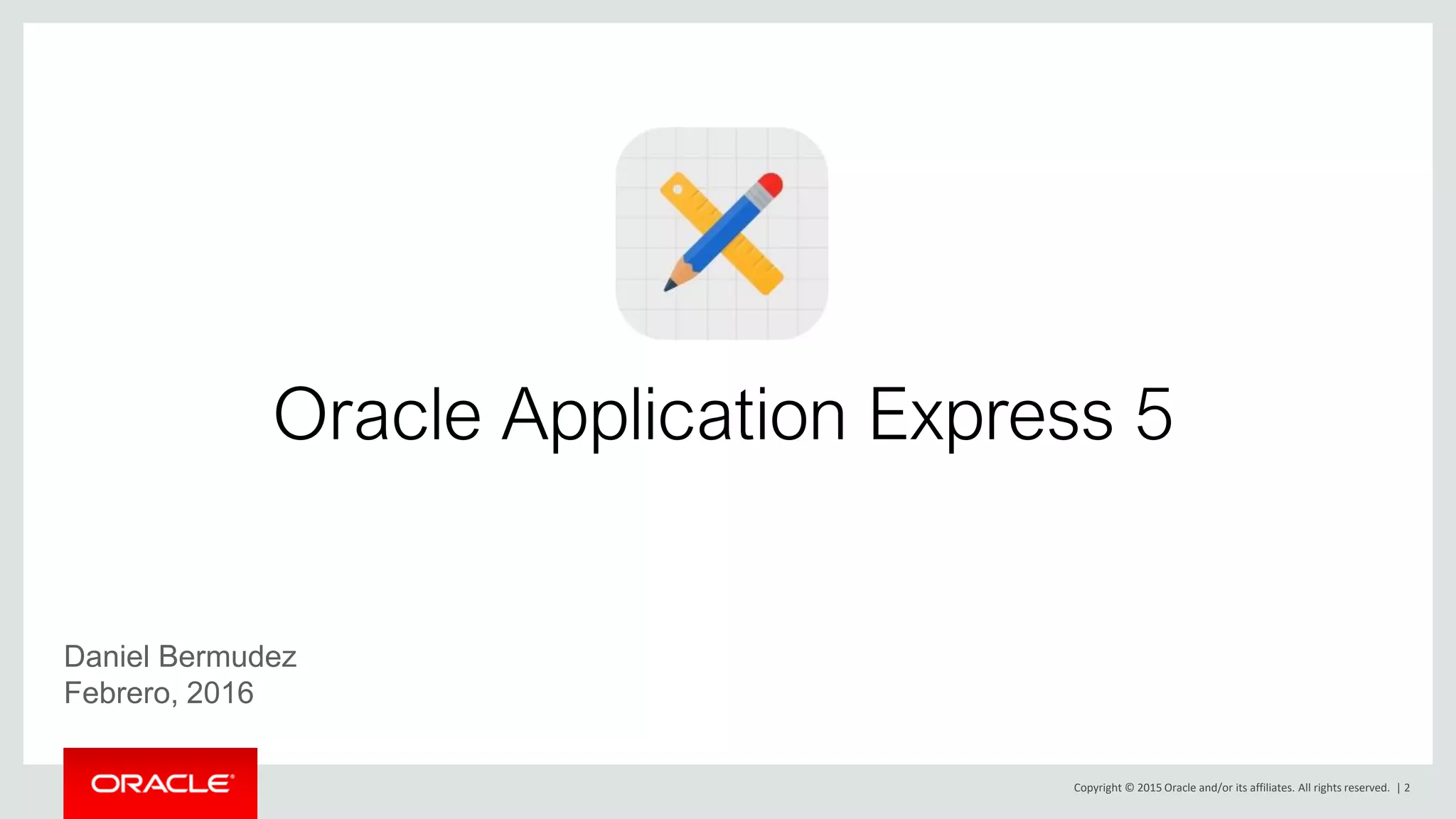 Oracle Application Express 5

Daniel Bermudez
Febrero, 2016

ORACLE®

Copyright © 2015 Oracle and/or its affiliates. All rights reserved. | 2